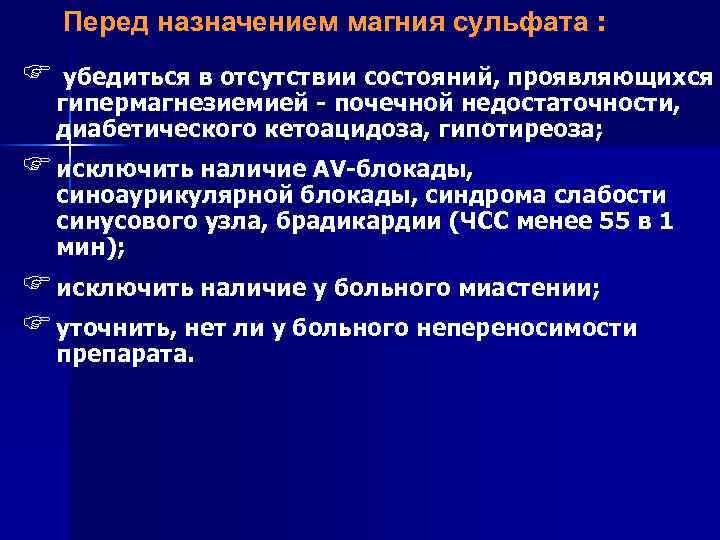 Перед назначением магния сульфата :

☞ убедиться в отсутствии состояний, проявляющихся гипермагнезиемией - почечной недостаточности, диабетического кетоацидоза, гипотиреоза;

☞ исключить наличие AV-блокады, синоаурикулярной блокады, синдрома слабости синусового узла, брадикардии (ЧСС менее 55 в 1 мин);

☞ исключить наличие у больного миастении;

☞ уточнить, нет ли у больного непереносимости препарата.